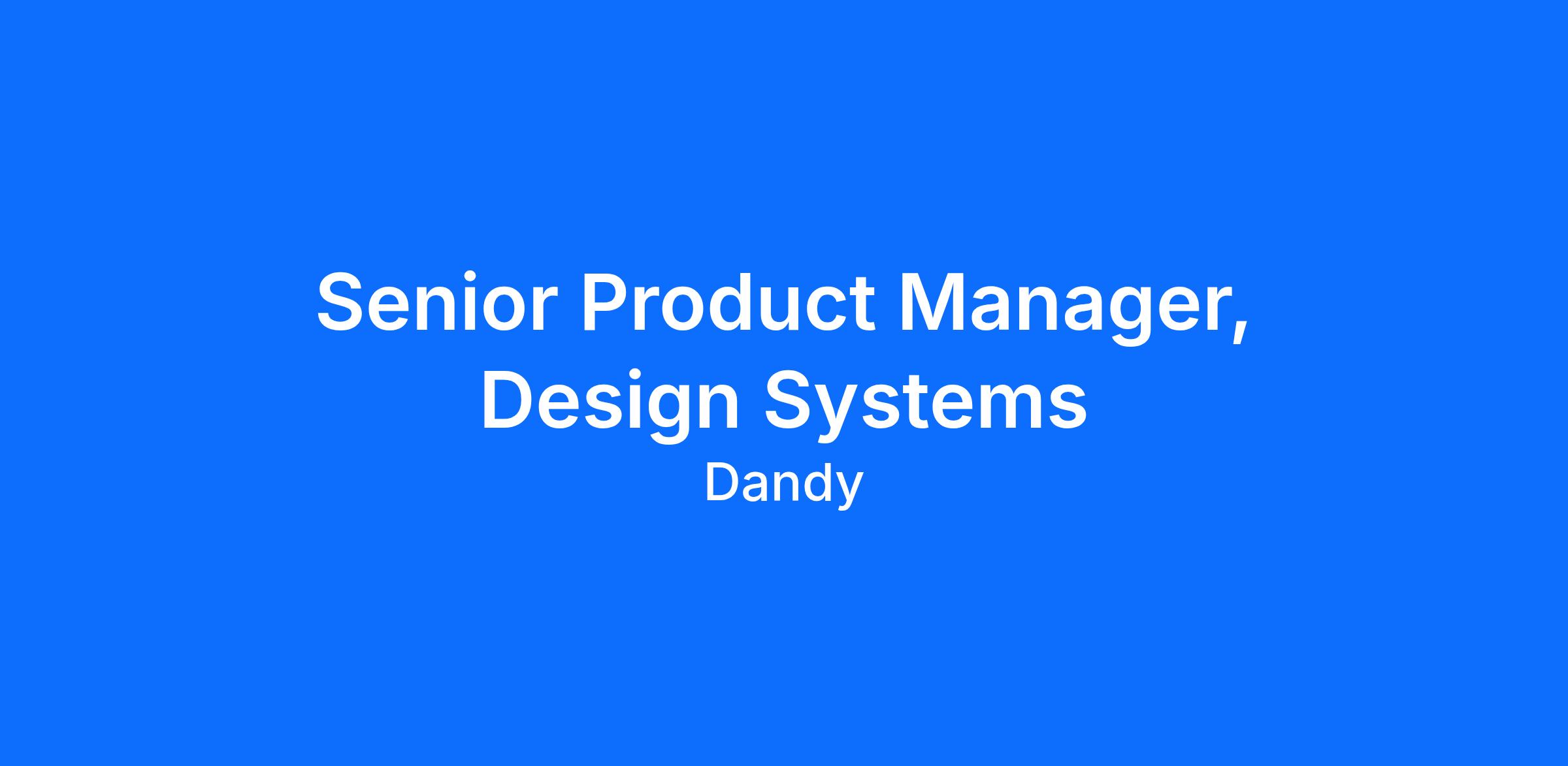 Senior Product Manager, Design Systems

Dandy